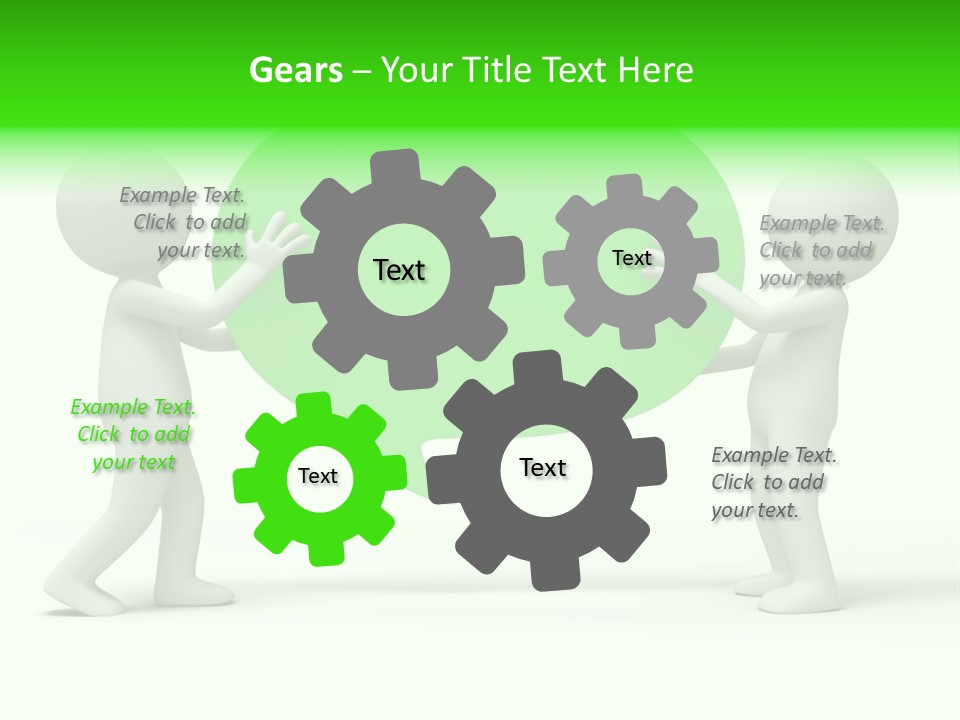 Gears – Your Title Text Here

Example Text. Click to add your text.

Text

Text

Example Text. Click to add your text.

Example Text. Click to add your text

Text

Text

Example Text. Click to add your text.